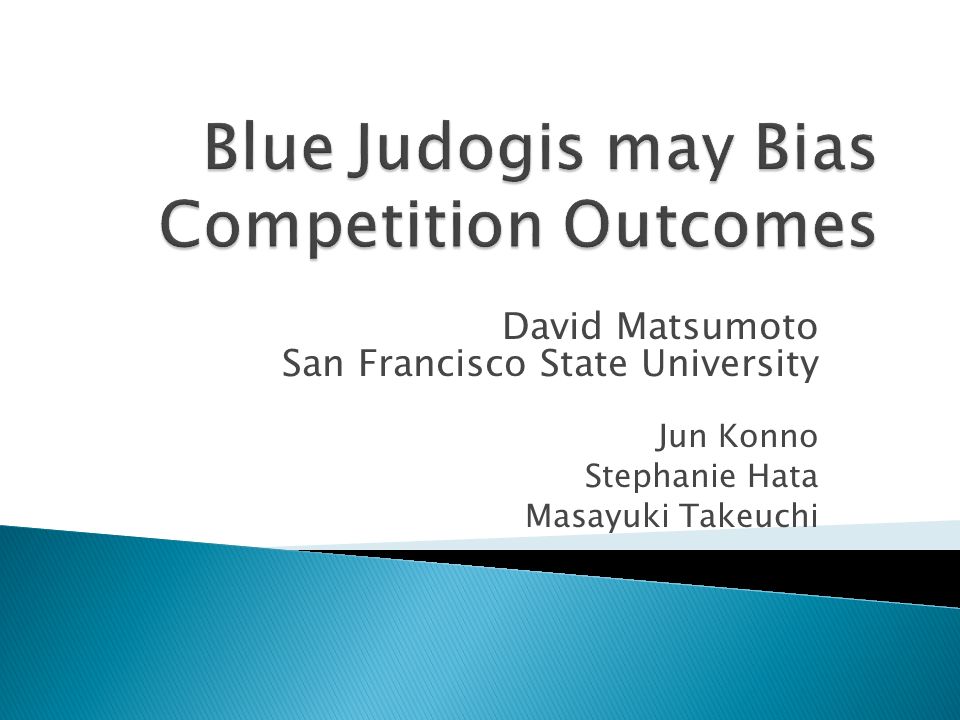 Blue Judogis may Bias Competition Outcomes

David Matsumoto
San Francisco State University

Jun Konno
Stephanie Hata
Masayuki Takeuchi